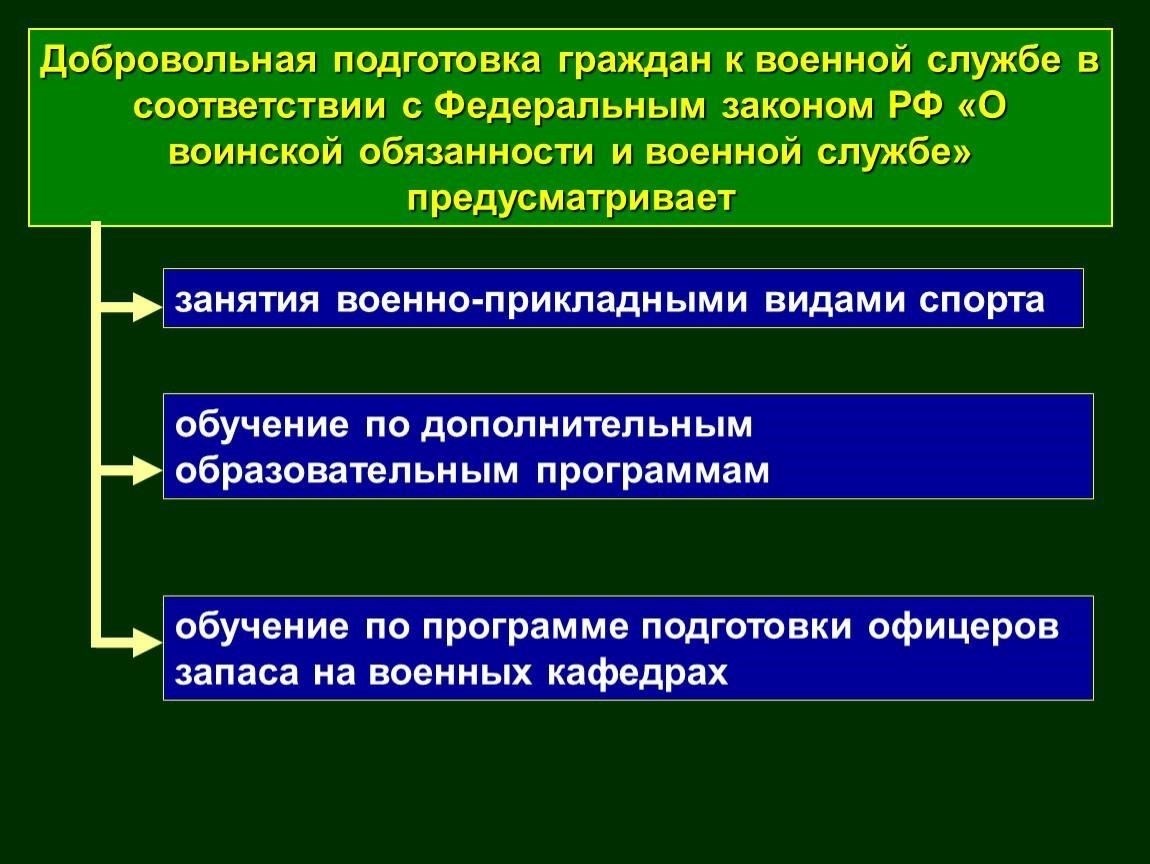 Добровольная подготовка граждан к военной службе в соответствии с Федеральным законом РФ «О воинской обязанности и военной службе» предусматривает

занятия военно-прикладными видами спорта

обучение по дополнительным образовательным программам

обучение по программе подготовки офицеров запаса на военных кафедрах